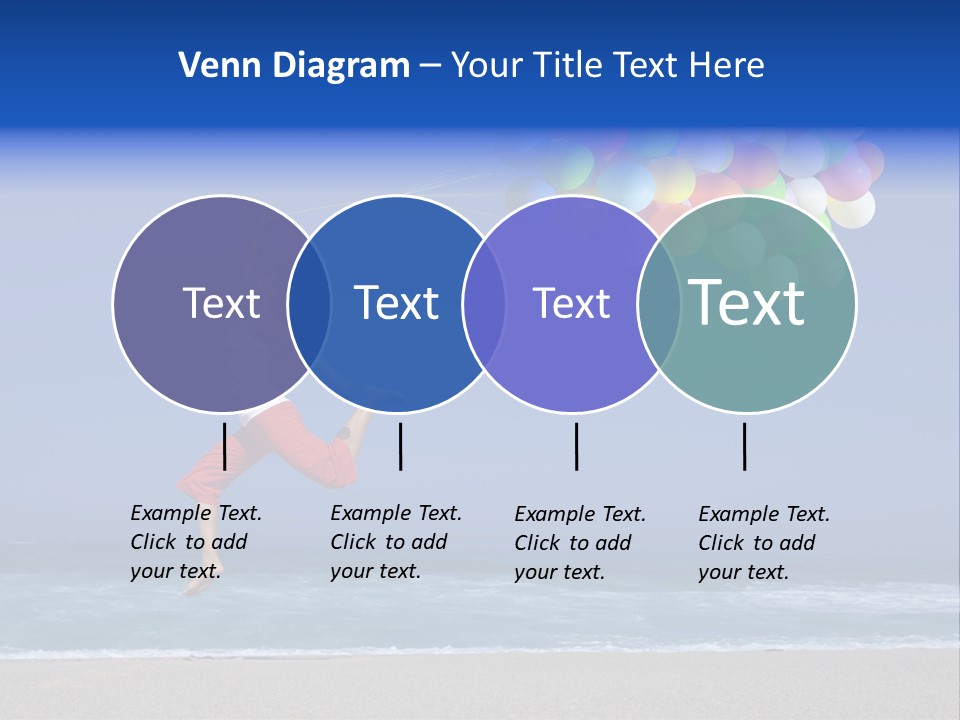 Venn Diagram – Your Title Text Here

Text

Text

Text

Text

Example Text. Click to add your text.

Example Text. Click to add your text.

Example Text. Click to add your text.

Example Text. Click to add your text.